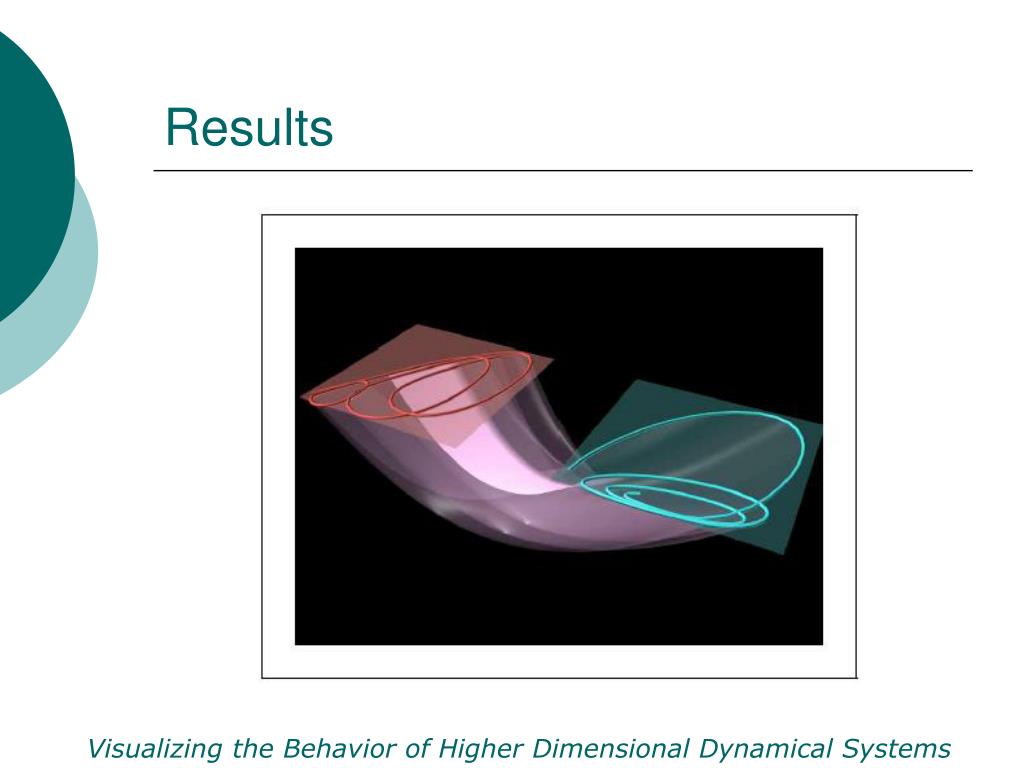 Results

Visualizing the Behavior of Higher Dimensional Dynamical Systems